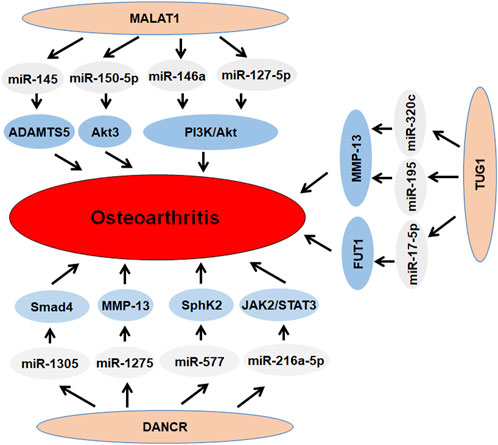 MALAT1

miR-145
miR-150-5p
miR-146a
miR-127-5p

ADAMTS5
Akt3
PI3K/Akt

Osteoarthritis

MMP-13
FUT1

miR-320c
miR-195
miR-17-5p

TUG1

Smad4
MMP-13
SphK2
JAK2/STAT3

miR-1305
miR-1275
miR-577
miR-216a-5p

DANCR